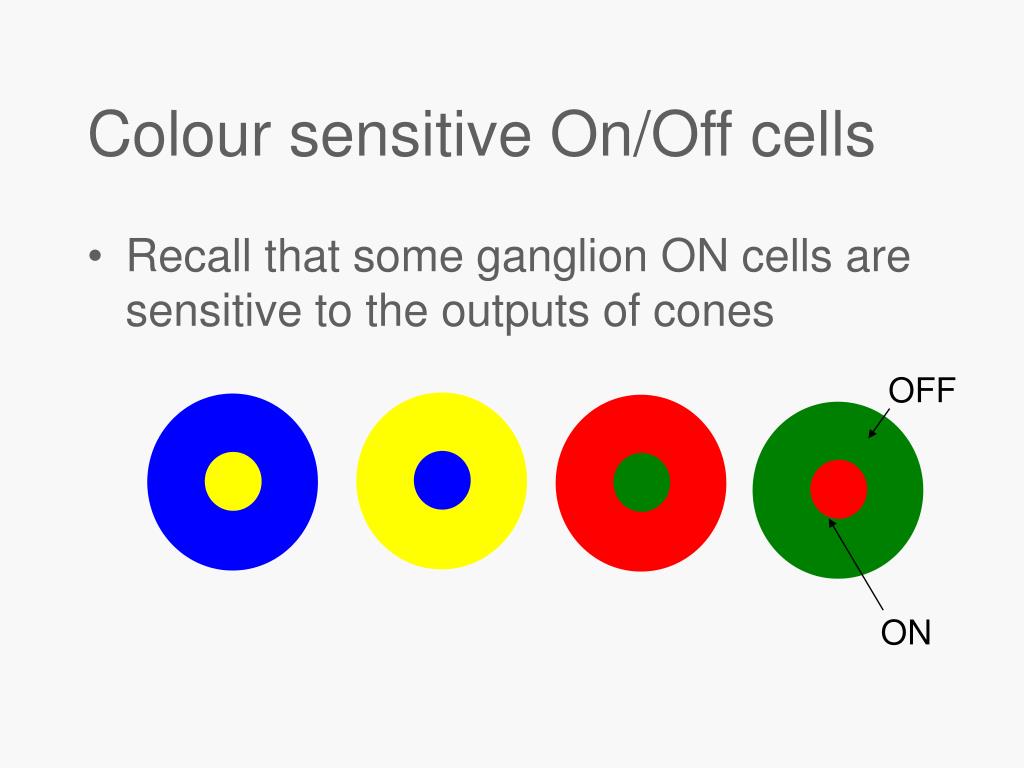 Colour sensitive On/Off cells

• Recall that some ganglion ON cells are sensitive to the outputs of cones

OFF

ON